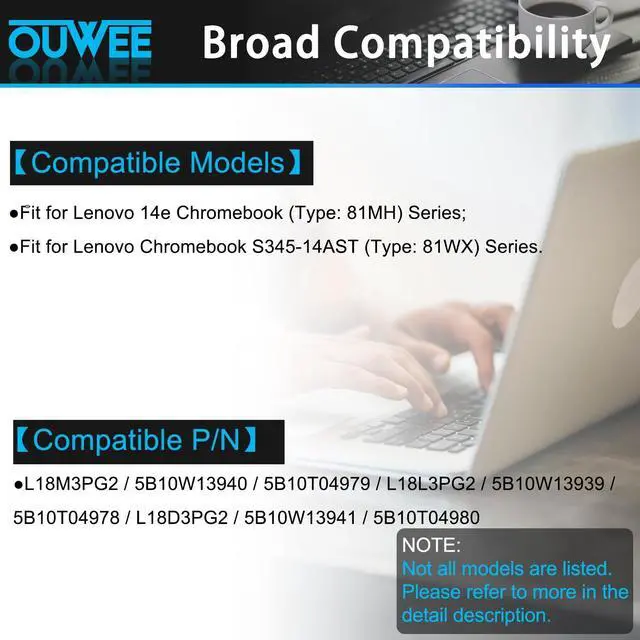 OUWEE Broad Compatibility

【Compatible Models】

●Fit for Lenovo 14e Chromebook (Type: 81MH) Series;

●Fit for Lenovo Chromebook S345-14AST (Type: 81WX) Series.

【Compatible P/N】

●L18M3PG2 / 5B10W13940 / 5B10T04979 / L18L3PG2 / 5B10W13939 / 5B10T04978 / L18D3PG2 / 5B10W13941 / 5B10T04980

NOTE:
Not all models are listed. Please refer to more in the detail description.